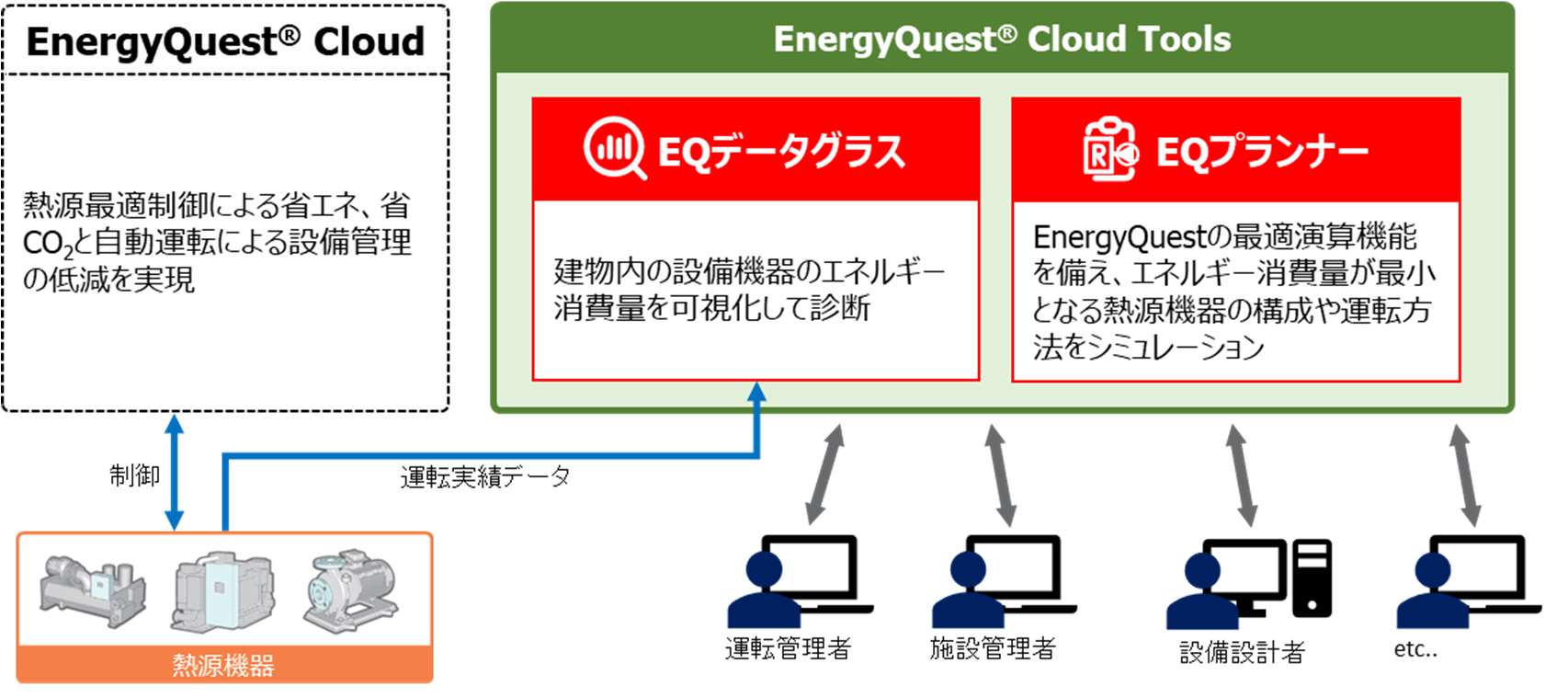 EnergyQuest® Cloud

熱源最適制御による省エネ、省$CO_2$と自動運転による設備管理の低減を実現

EnergyQuest® Cloud Tools

EQデータグラス

建物内の設備機器のエネルギー消費量を可視化して診断

EQプランナー

EnergyQuestの最適演算機能を備え、エネルギー消費量が最小となる熱源機器の構成や運転方法をシミュレーション

制御

運転実績データ

熱源機器

運転管理者

施設管理者

設備設計者

etc..